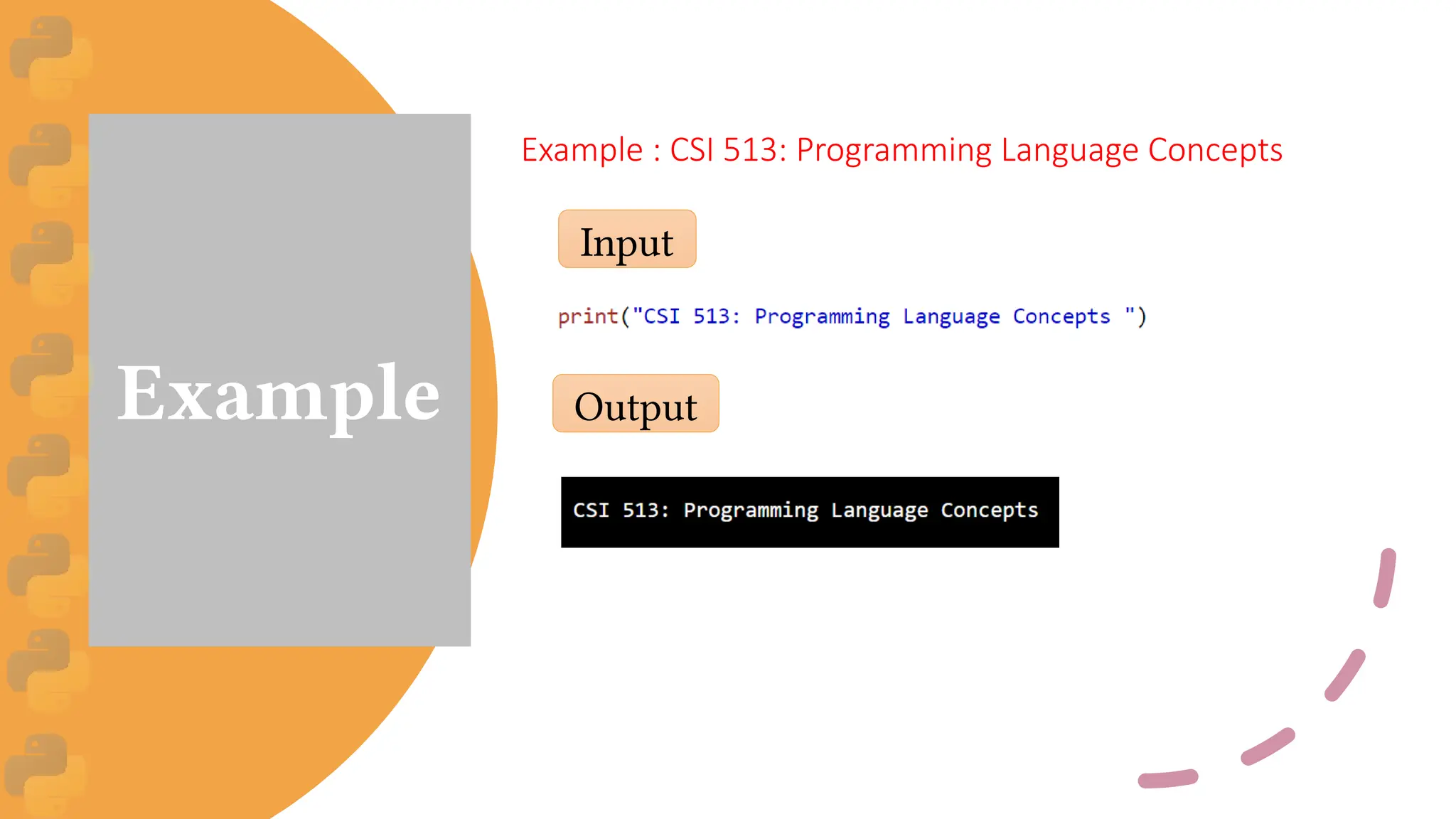 Example

Example : CSI 513: Programming Language Concepts

Input

print("CSI 513: Programming Language Concepts ")

Output

CSI 513: Programming Language Concepts